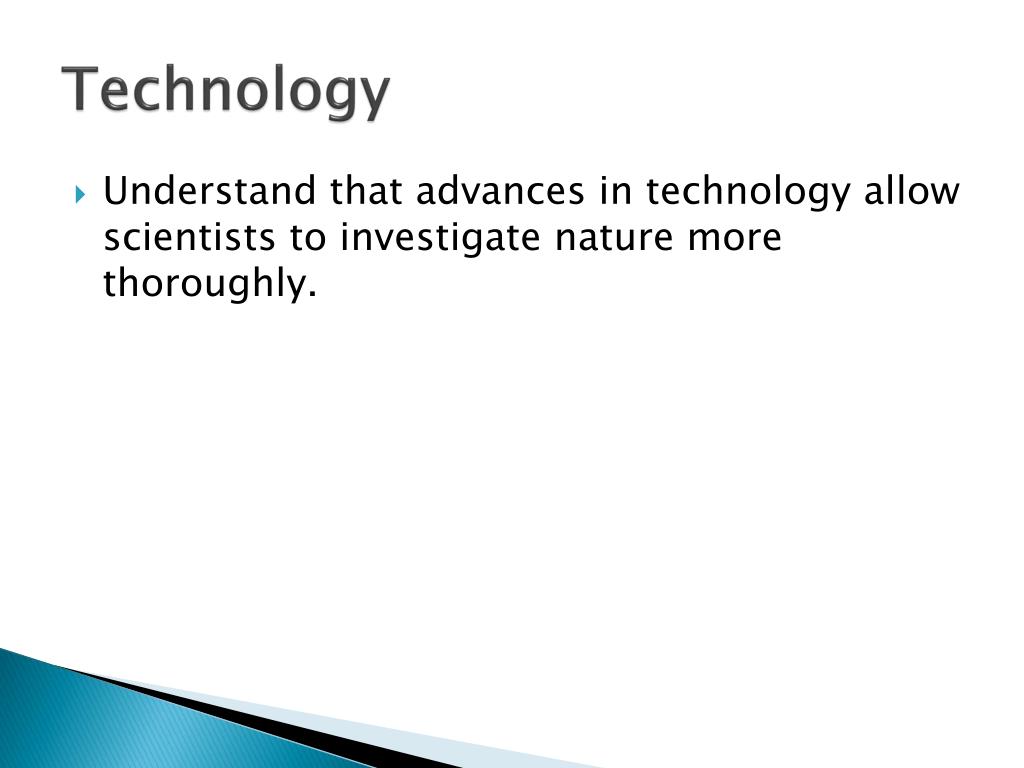 Technology

Understand that advances in technology allow scientists to investigate nature more thoroughly.